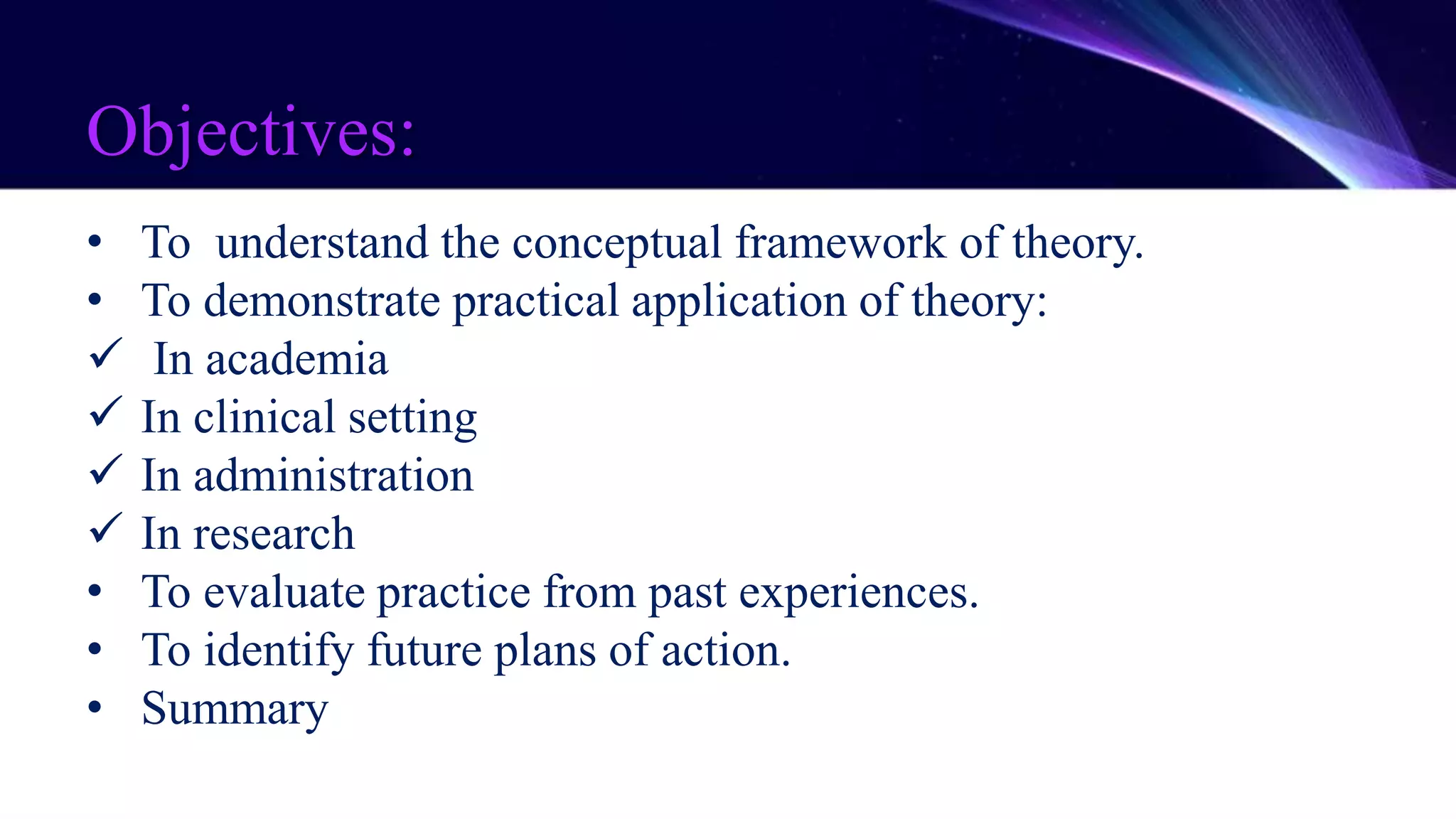 Objectives:

• To understand the conceptual framework of theory.
• To demonstrate practical application of theory:
✓ In academia
✓ In clinical setting
✓ In administration
✓ In research
• To evaluate practice from past experiences.
• To identify future plans of action.
• Summary